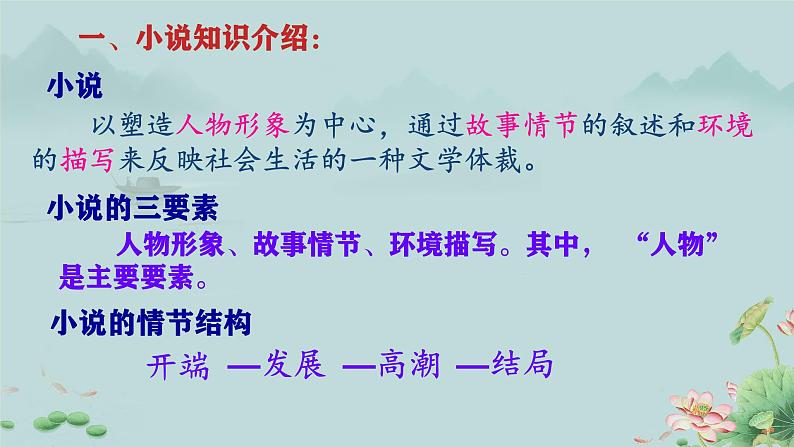 一、小说知识介绍：

小说

以塑造人物形象为中心，通过故事情节的叙述和环境的描写来反映社会生活的一种文学体裁。

小说的三要素

人物形象、故事情节、环境描写。其中，“人物”是主要要素。

小说的情节结构

开端 —发展 —高潮 —结局